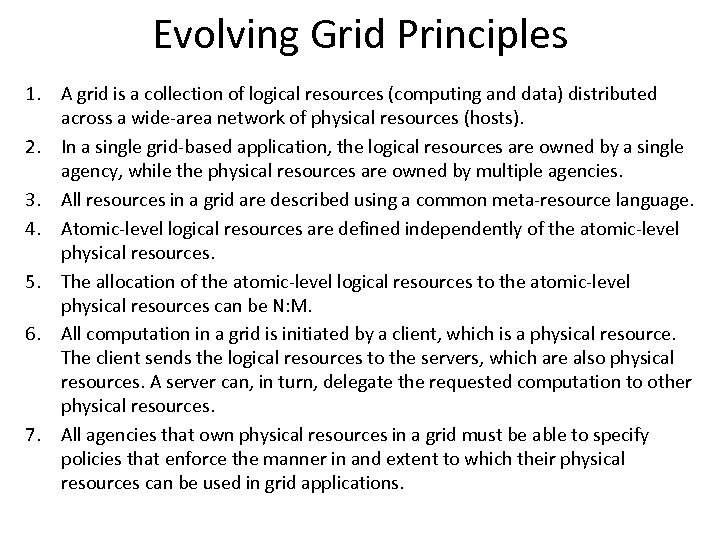 Evolving Grid Principles

1. A grid is a collection of logical resources (computing and data) distributed across a wide-area network of physical resources (hosts).
2. In a single grid-based application, the logical resources are owned by a single agency, while the physical resources are owned by multiple agencies.
3. All resources in a grid are described using a common meta-resource language.
4. Atomic-level logical resources are defined independently of the atomic-level physical resources.
5. The allocation of the atomic-level logical resources to the atomic-level physical resources can be N:M.
6. All computation in a grid is initiated by a client, which is a physical resource. The client sends the logical resources to the servers, which are also physical resources. A server can, in turn, delegate the requested computation to other physical resources.
7. All agencies that own physical resources in a grid must be able to specify policies that enforce the manner in and extent to which their physical resources can be used in grid applications.